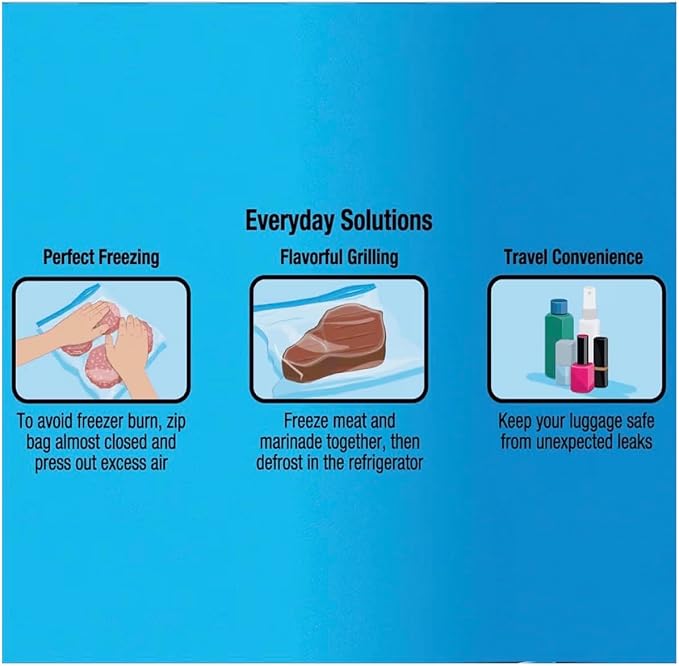 Everyday Solutions

Perfect Freezing

To avoid freezer burn, zip bag almost closed and press out excess air

Flavorful Grilling

Freeze meat and marinade together, then defrost in the refrigerator

Travel Convenience

Keep your luggage safe from unexpected leaks